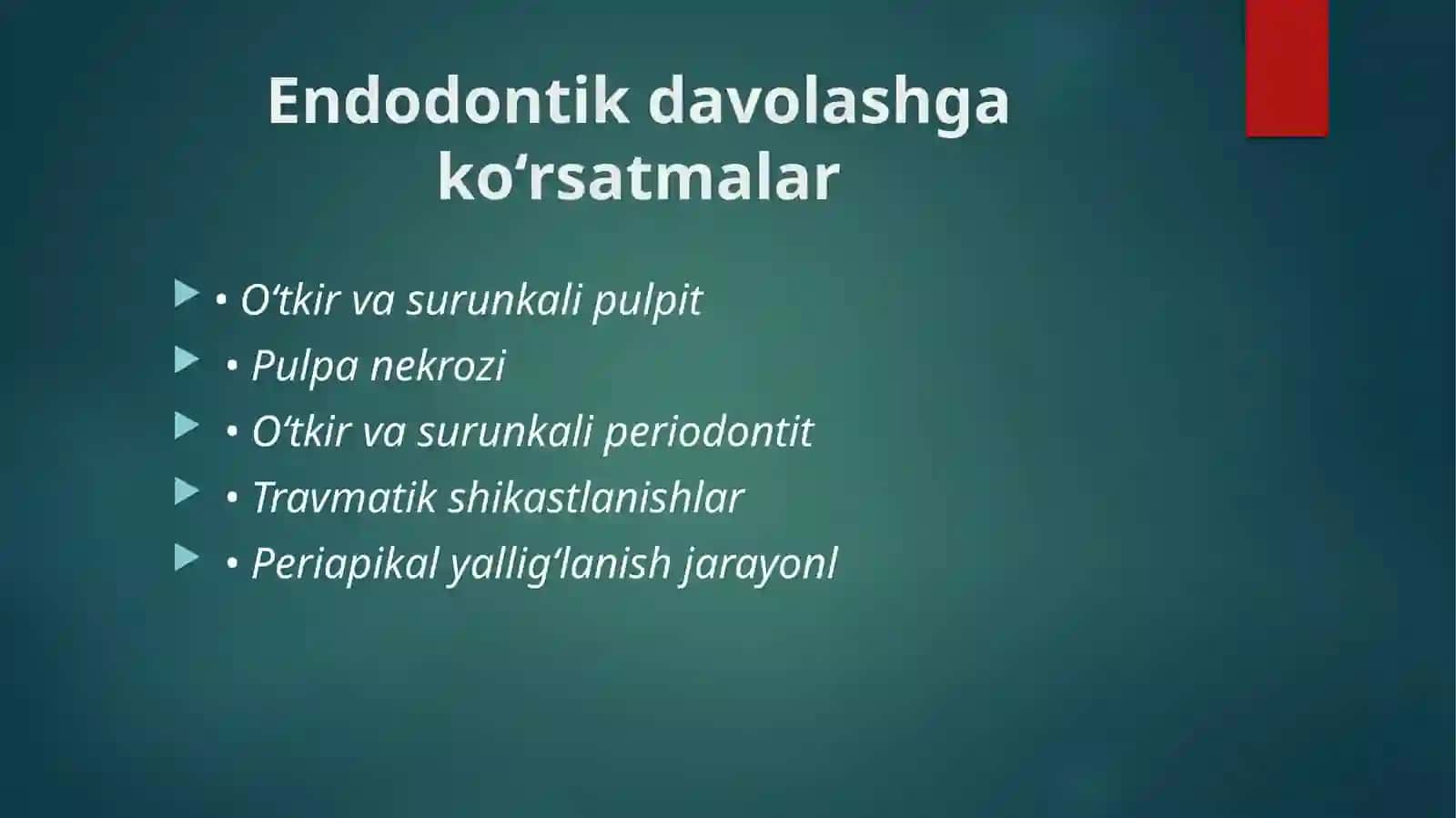 Endodontik davolashga ko‘rsatmalar

• O‘tkir va surunkali pulpit
• Pulpa nekrozi
• O‘tkir va surunkali periodontit
• Travmatik shikastlanishlar
• Periapikal yallig‘lanish jarayonl